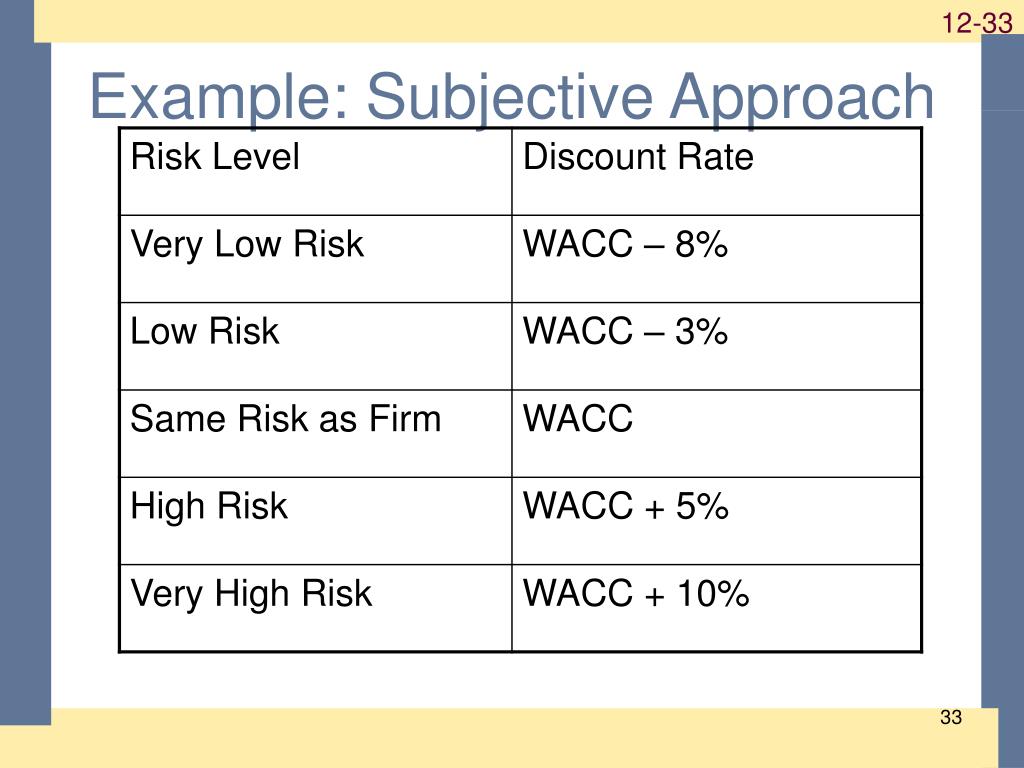 12-33

Example: Subjective Approach

| Risk Level | Discount Rate |
|---|---|
| Very Low Risk | WACC – 8% |
| Low Risk | WACC – 3% |
| Same Risk as Firm | WACC |
| High Risk | WACC + 5% |
| Very High Risk | WACC + 10% |

33